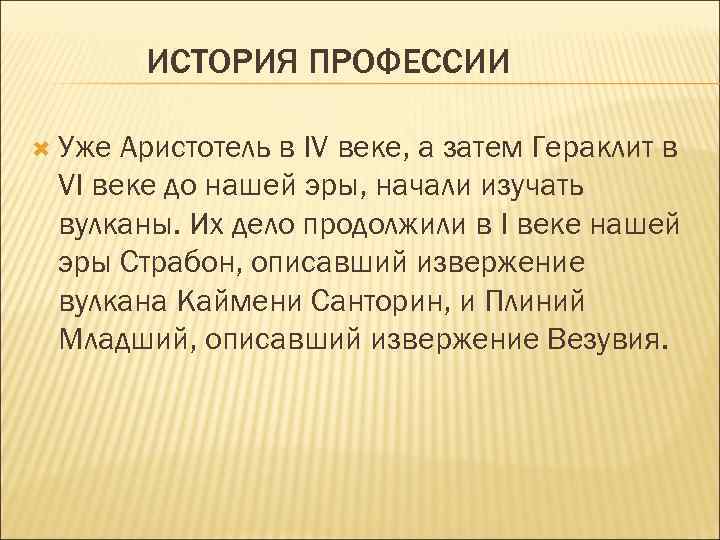 ИСТОРИЯ ПРОФЕССИИ

Уже Аристотель в IV веке, а затем Гераклит в VI веке до нашей эры, начали изучать вулканы. Их дело продолжили в I веке нашей эры Страбон, описавший извержение вулкана Каймени Санторин, и Плиний Младший, описавший извержение Везувия.